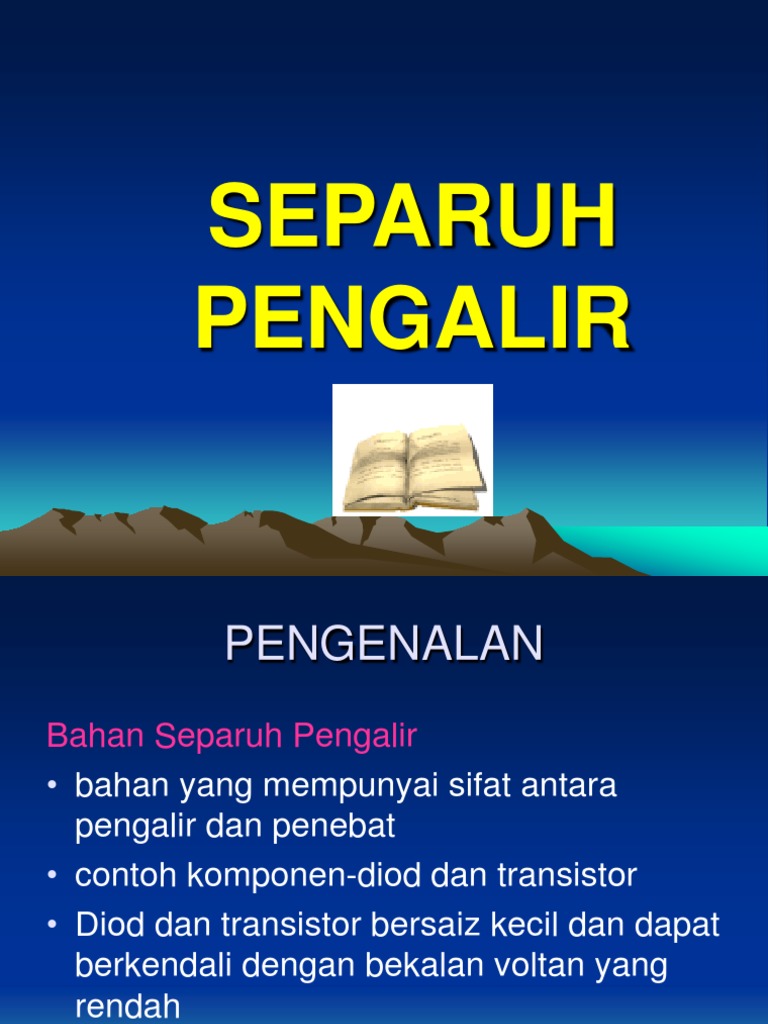 SEPARUH PENGALIR

PENGENALAN

Bahan Separuh Pengalir
• bahan yang mempunyai sifat antara pengalir dan penebat
• contoh komponen-diod dan transistor
• Diod dan transistor bersaiz kecil dan dapat berkendali dengan bekalan voltan yang rendah